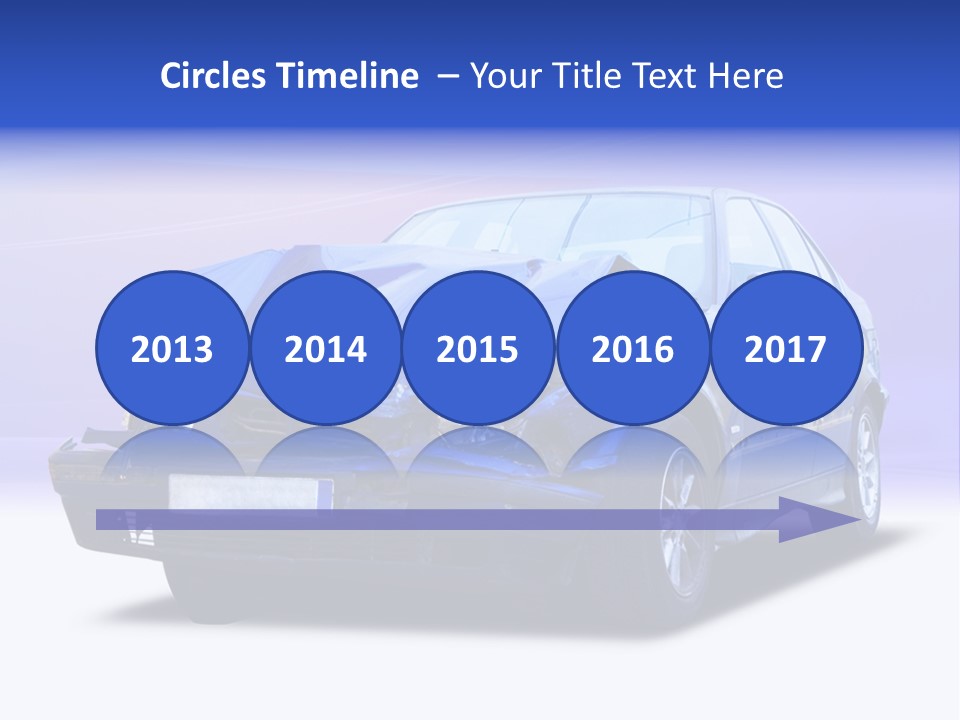 Circles Timeline – Your Title Text Here

2013

2014

2015

2016

2017